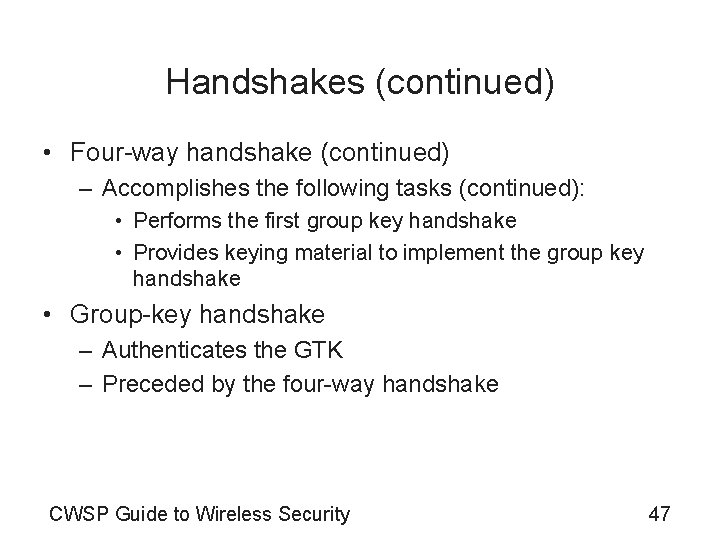 Handshakes (continued)

• Four-way handshake (continued)
– Accomplishes the following tasks (continued):
• Performs the first group key handshake
• Provides keying material to implement the group key handshake
• Group-key handshake
– Authenticates the GTK
– Preceded by the four-way handshake

CWSP Guide to Wireless Security

47